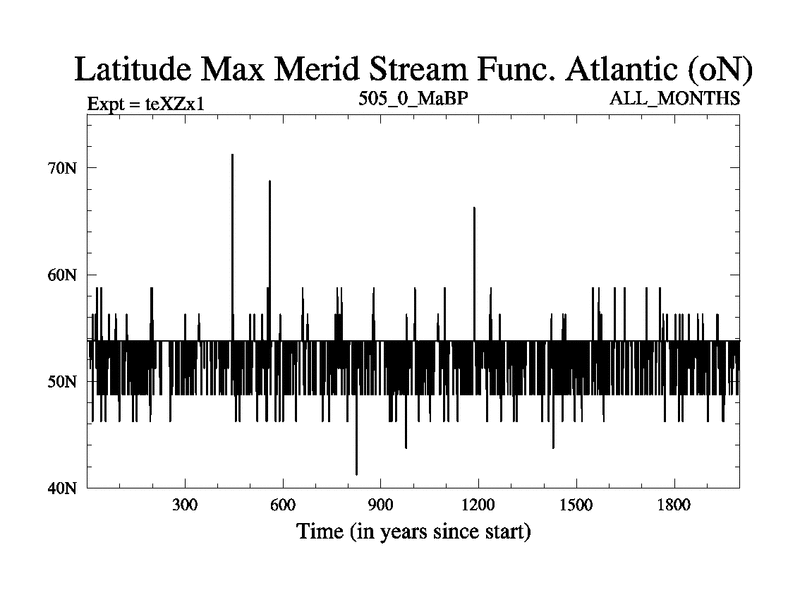 Latitude Max Merid Stream Func. Atlantic (oN)

Expt = teXZx1
505_0_MaBP
ALL_MONTHS

70N
60N
50N
40N

300
600
900
1200
1500
1800

Time (in years since start)